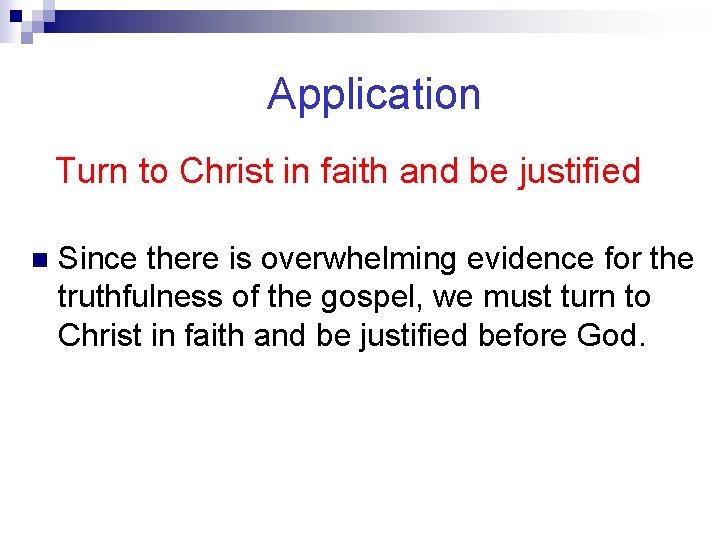 Application

Turn to Christ in faith and be justified

Since there is overwhelming evidence for the truthfulness of the gospel, we must turn to Christ in faith and be justified before God.